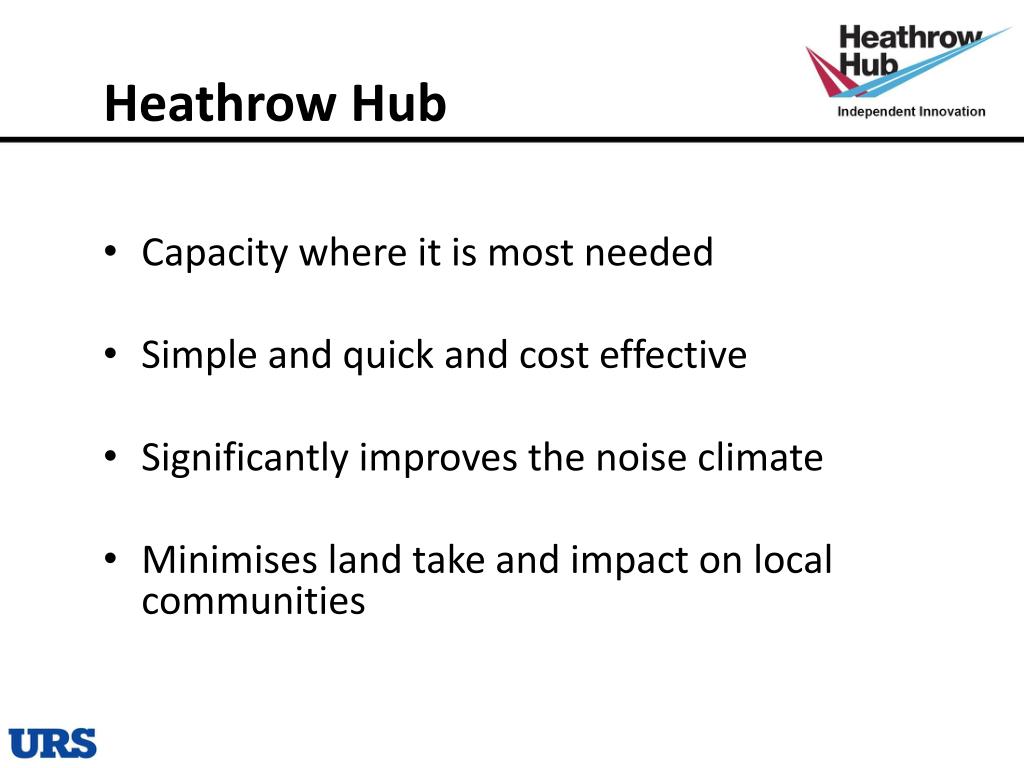 Heathrow Hub

Heathrow Hub
Independent Innovation

• Capacity where it is most needed

• Simple and quick and cost effective

• Significantly improves the noise climate

• Minimises land take and impact on local communities

URS